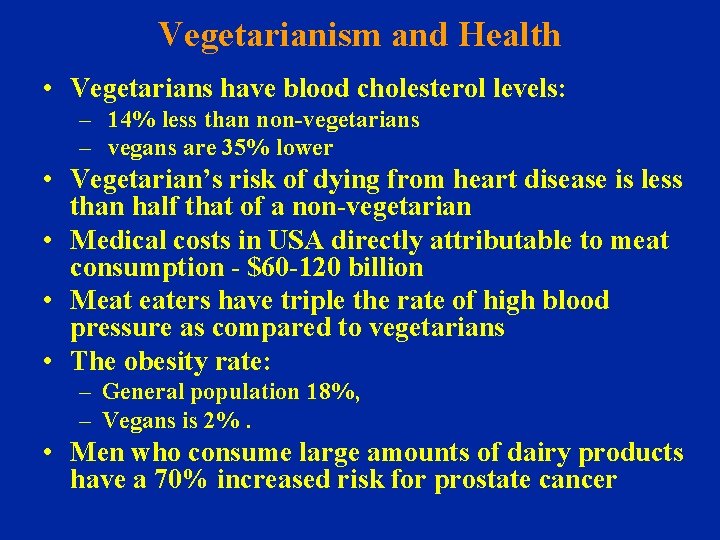 Vegetarianism and Health

• Vegetarians have blood cholesterol levels:
– 14% less than non-vegetarians
– vegans are 35% lower
• Vegetarian's risk of dying from heart disease is less than half that of a non-vegetarian
• Medical costs in USA directly attributable to meat consumption - \$60-120 billion
• Meat eaters have triple the rate of high blood pressure as compared to vegetarians
• The obesity rate:
– General population 18%,
– Vegans is 2% .
• Men who consume large amounts of dairy products have a 70% increased risk for prostate cancer